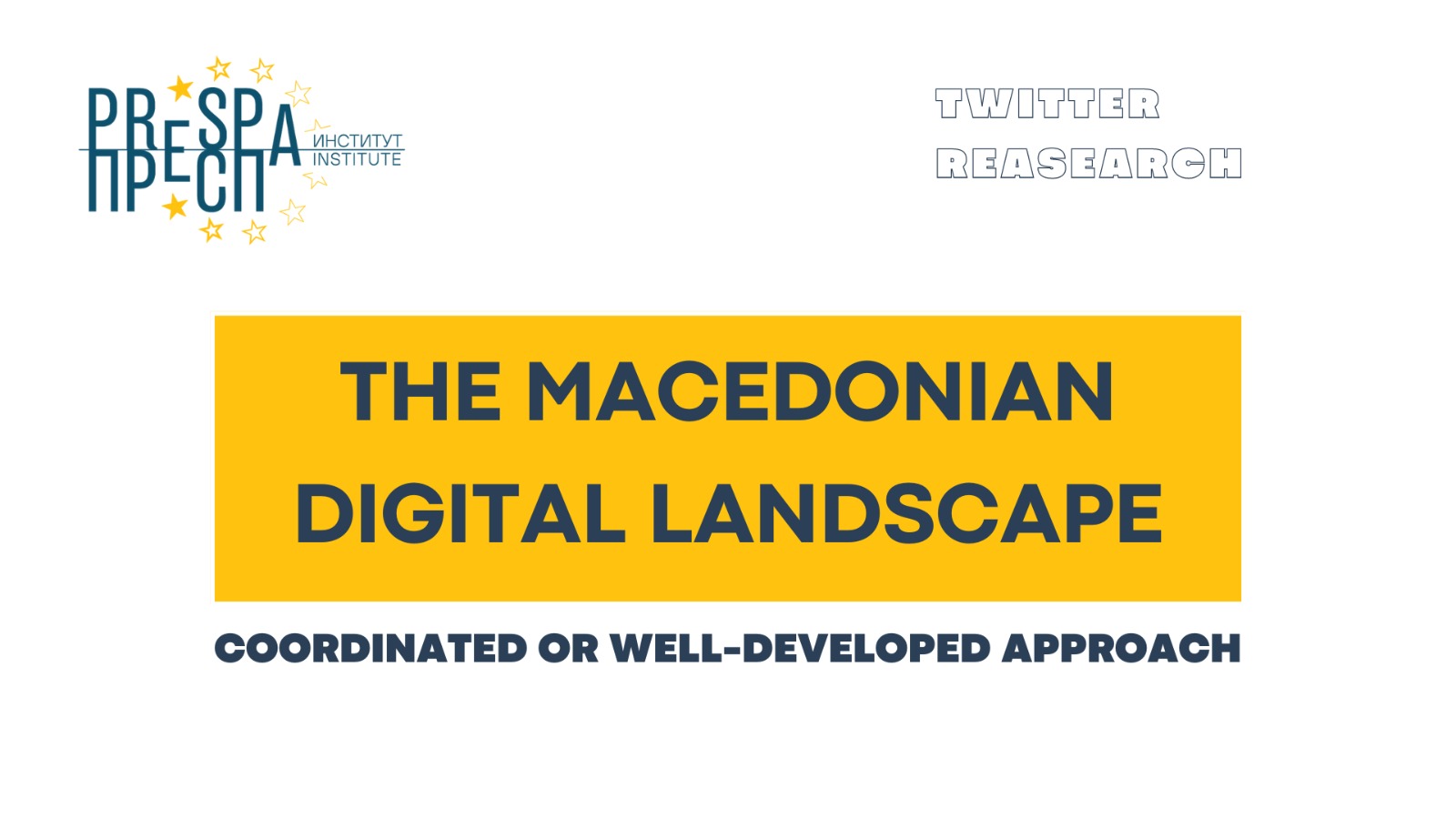 PRESPA
ПРЕСПА
ИНСТИТУТ
INSTITUTE

TWITTER
REASEARCH

THE MACEDONIAN DIGITAL LANDSCAPE

COORDINATED OR WELL-DEVELOPED APPROACH